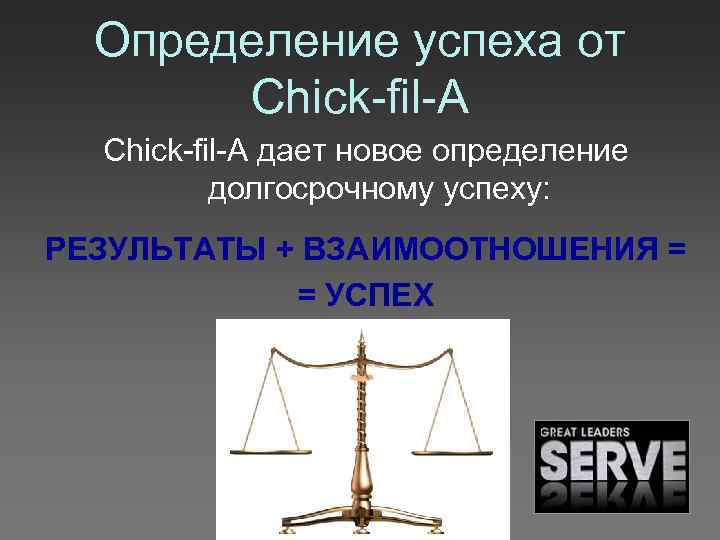 Определение успеха от Chick-fil-A

Chick-fil-A дает новое определение долгосрочному успеху:

РЕЗУЛЬТАТЫ + ВЗАИМООТНОШЕНИЯ = = УСПЕХ

GREAT LEADERS
SERVE